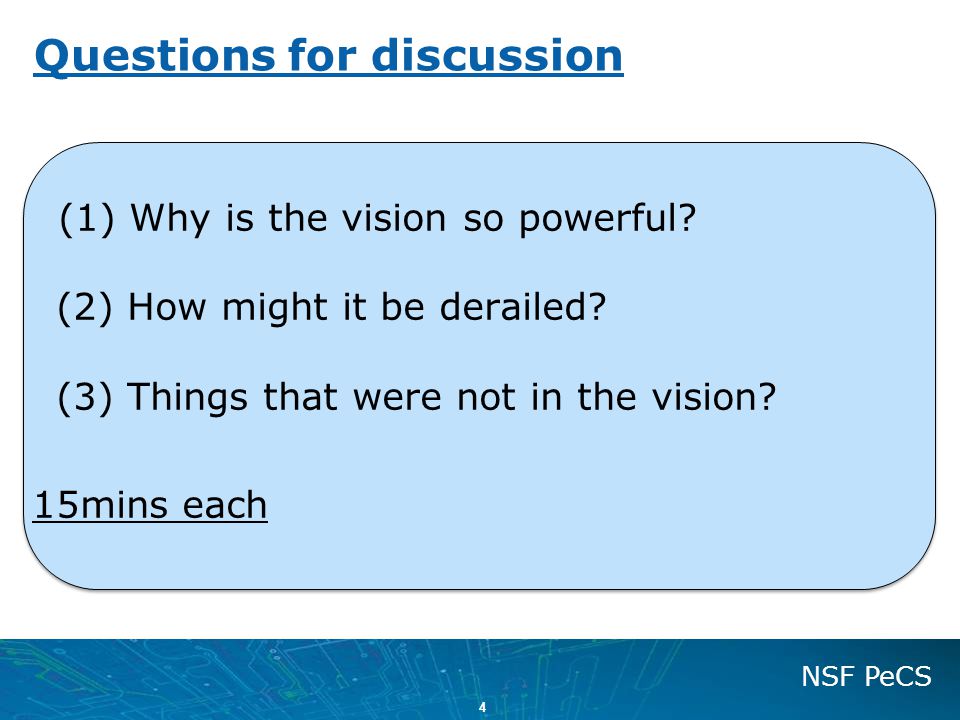 Questions for discussion

(1) Why is the vision so powerful?

(2) How might it be derailed?

(3) Things that were not in the vision?

15mins each

NSF PeCS

4